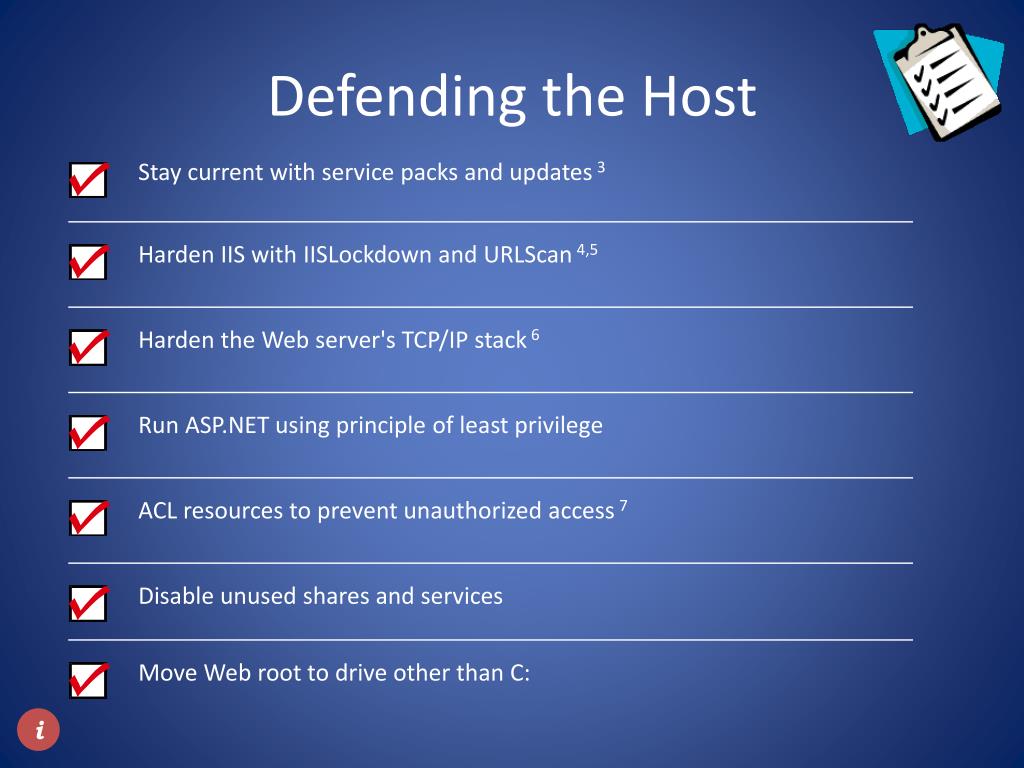 Defending the Host

Stay current with service packs and updates $^{3}$

Harden IIS with IISLockdown and URLScan $^{4,5}$

Harden the Web server's TCP/IP stack $^{6}$

Run ASP.NET using principle of least privilege

ACL resources to prevent unauthorized access $^{7}$

Disable unused shares and services

Move Web root to drive other than C:

i